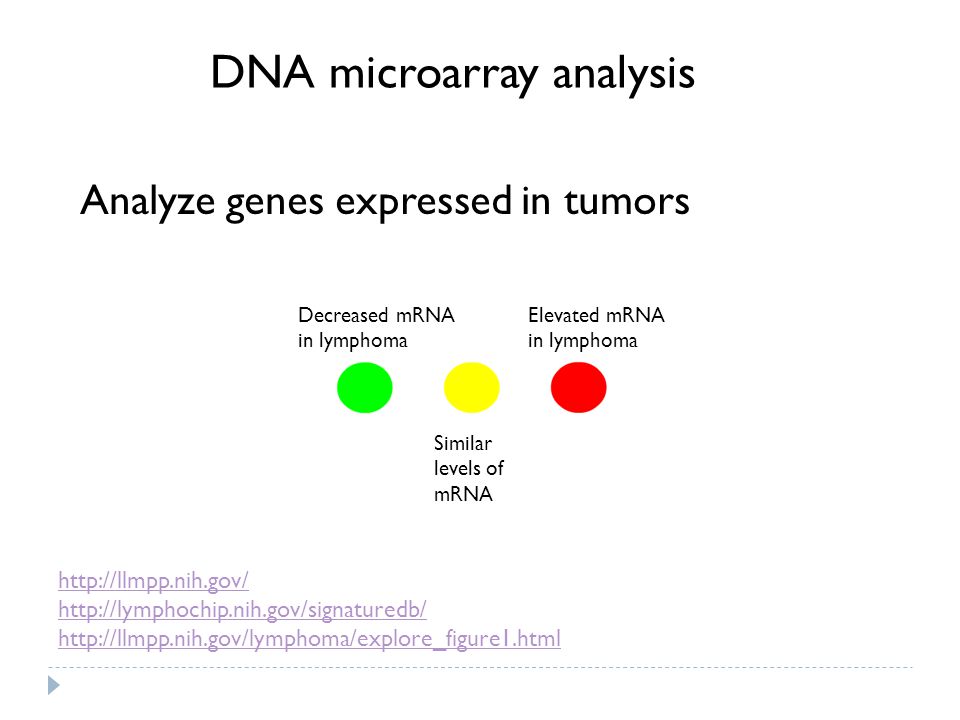 DNA microarray analysis

Analyze genes expressed in tumors

Decreased mRNA in lymphoma

Elevated mRNA in lymphoma

Similar levels of mRNA

http://llmpp.nih.gov/
http://lymphochip.nih.gov/signaturedb/
http://llmpp.nih.gov/lymphoma/explore_figure1.html